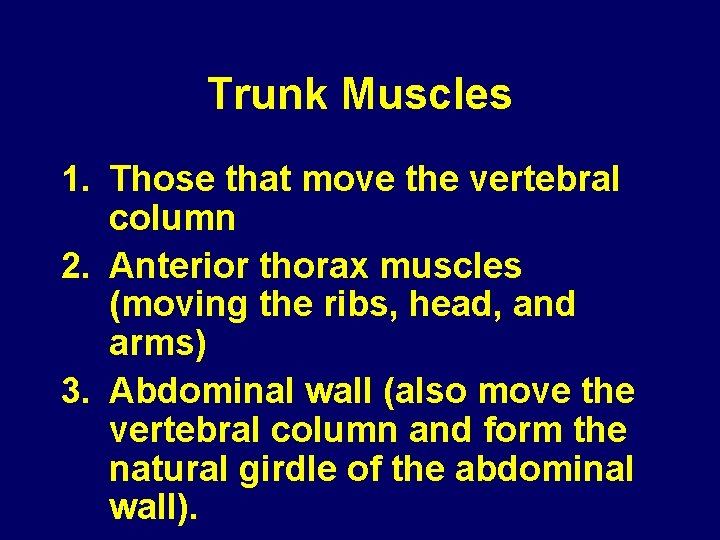 Trunk Muscles

1. Those that move the vertebral column
2. Anterior thorax muscles (moving the ribs, head, and arms)
3. Abdominal wall (also move the vertebral column and form the natural girdle of the abdominal wall).